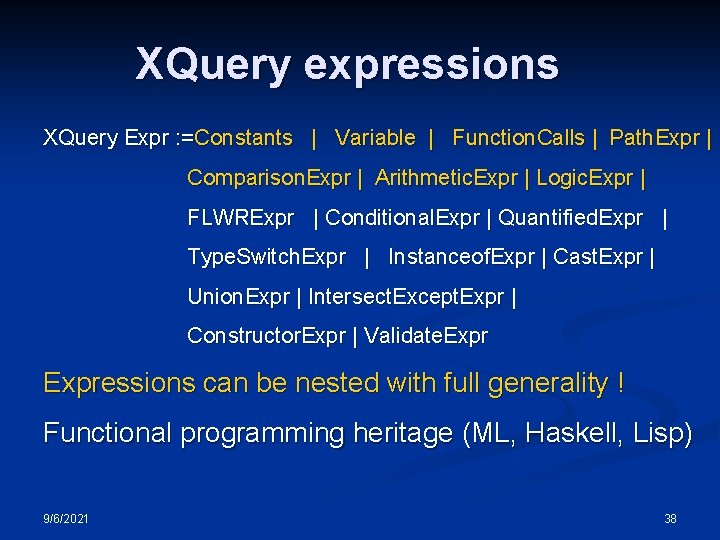 XQuery expressions

XQuery Expr :=Constants | Variable | FunctionCalls | PathExpr |
ComparisonExpr | ArithmeticExpr | LogicExpr |
FLWRExpr | ConditionalExpr | QuantifiedExpr |
TypeSwitchExpr | InstanceofExpr | CastExpr |
UnionExpr | IntersectExceptExpr |
ConstructorExpr | ValidateExpr

Expressions can be nested with full generality !

Functional programming heritage (ML, Haskell, Lisp)

9/6/2021

38